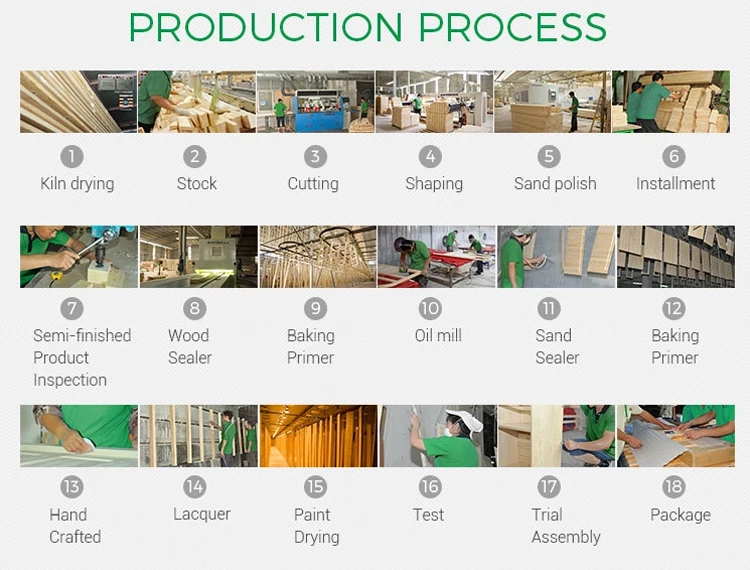 PRODUCTION PROCESS

1
Kiln drying

2
Stock

3
Cutting

4
Shaping

5
Sand polish

6
Installment

7
Semi-finished Product Inspection

8
Wood Sealer

9
Baking Primer

10
Oil mill

11
Sand Sealer

12
Baking Primer

13
Hand Crafted

14
Lacquer

15
Paint Drying

16
Test

17
Trial Assembly

18
Package